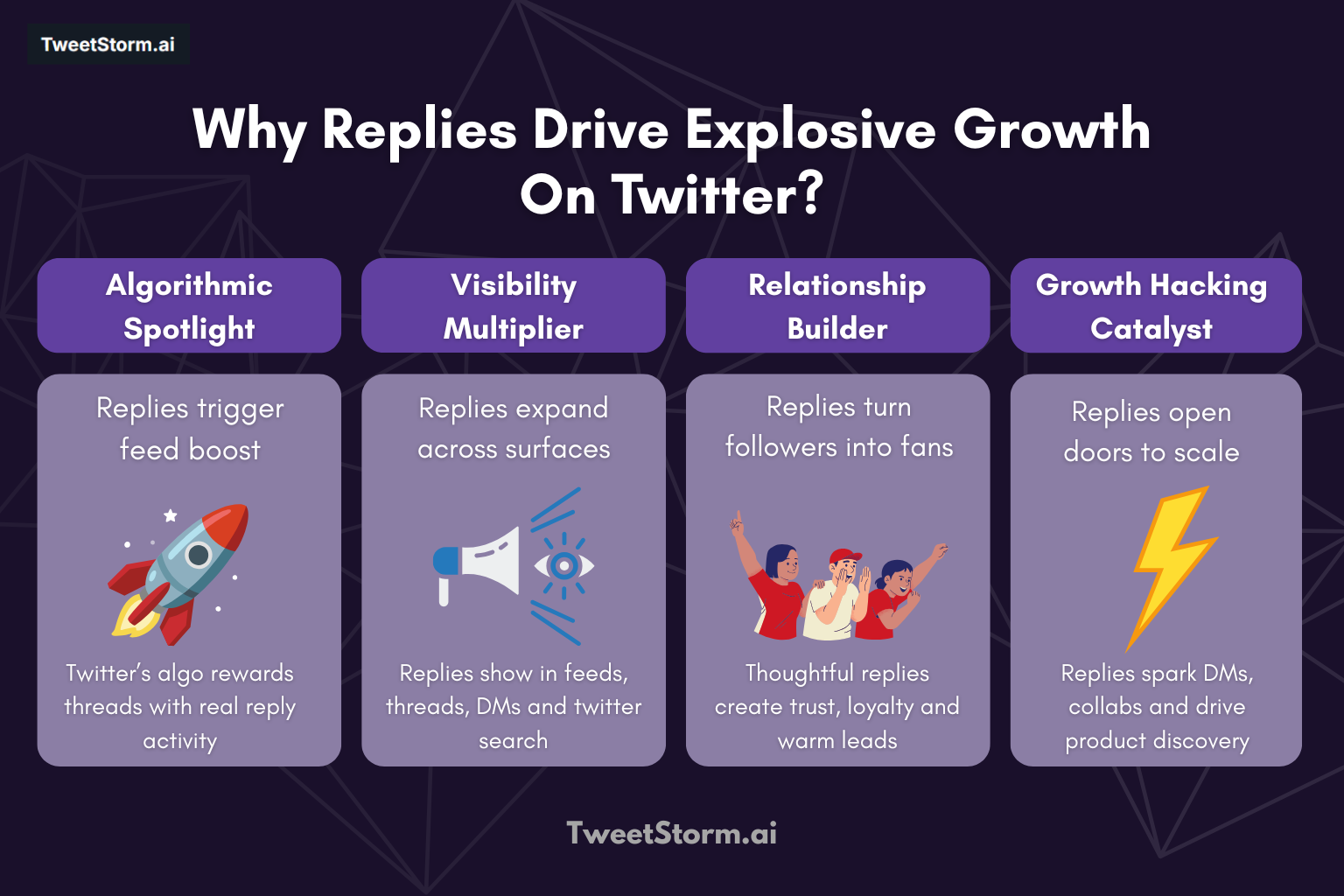 TweetStorm.ai

Why Replies Drive Explosive Growth On Twitter?

Algorithmic Spotlight

Replies trigger feed boost

Twitter's algo rewards threads with real reply activity

Visibility Multiplier

Replies expand across surfaces

Replies show in feeds, threads, DMs and twitter search

Relationship Builder

Replies turn followers into fans

Thoughtful replies create trust, loyalty and warm leads

Growth Hacking Catalyst

Replies open doors to scale

Replies spark DMs, collabs and drive product discovery

TweetStorm.ai